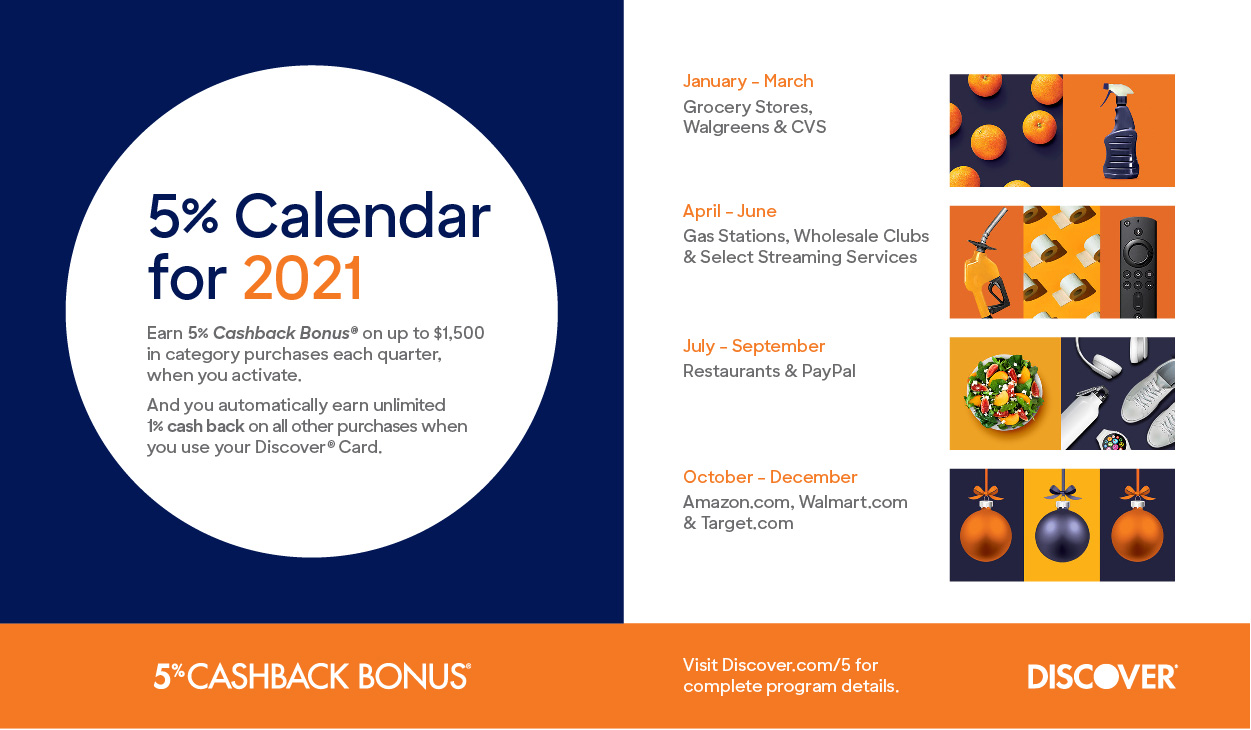 5% Calendar for 2021

Earn 5% Cashback Bonus® on up to $1,500 in category purchases each quarter, when you activate.

And you automatically earn unlimited 1% cash back on all other purchases when you use your Discover® Card.

January – March
Grocery Stores, Walgreens & CVS

April – June
Gas Stations, Wholesale Clubs & Select Streaming Services

July – September
Restaurants & PayPal

October – December
Amazon.com, Walmart.com & Target.com

5% CASHBACK BONUS®

Visit Discover.com/5 for complete program details.

DISCOVER®